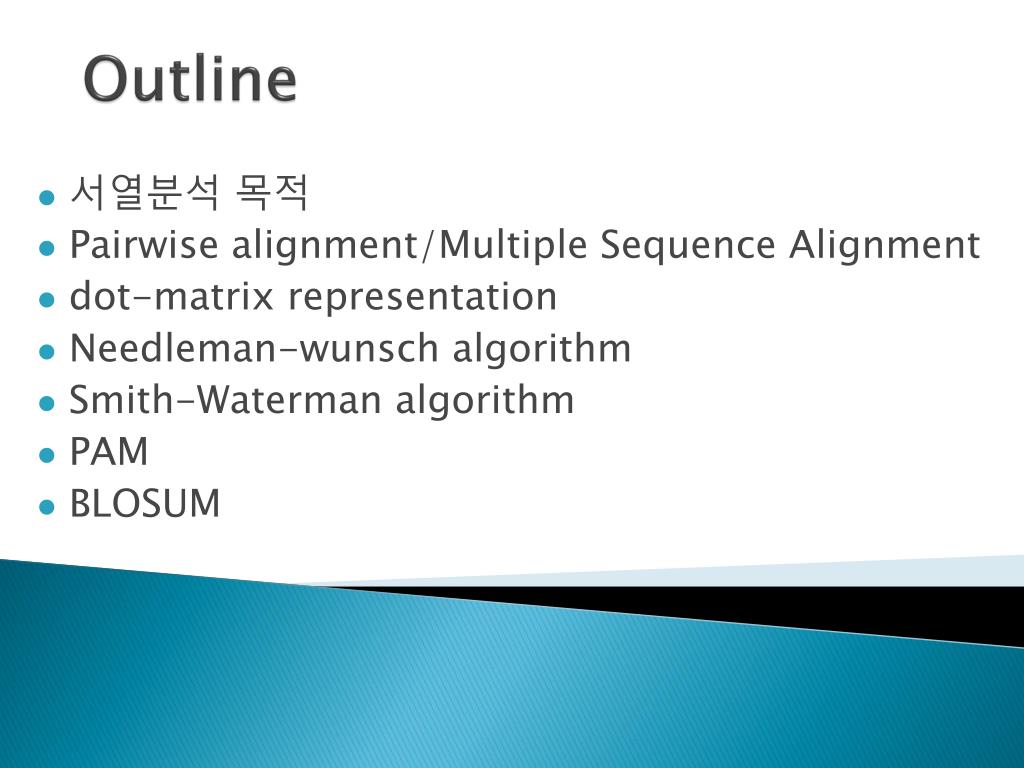 Outline

- 서열분석 목적
- Pairwise alignment/Multiple Sequence Alignment
- dot-matrix representation
- Needleman-wunsch algorithm
- Smith-Waterman algorithm
- PAM
- BLOSUM